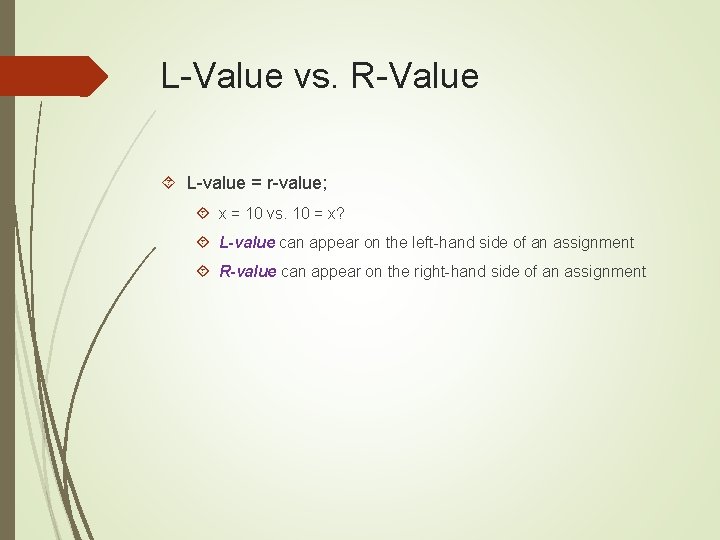 L-Value vs. R-Value

L-value = r-value;

x = 10 vs. 10 = x?

L-value can appear on the left-hand side of an assignment

R-value can appear on the right-hand side of an assignment